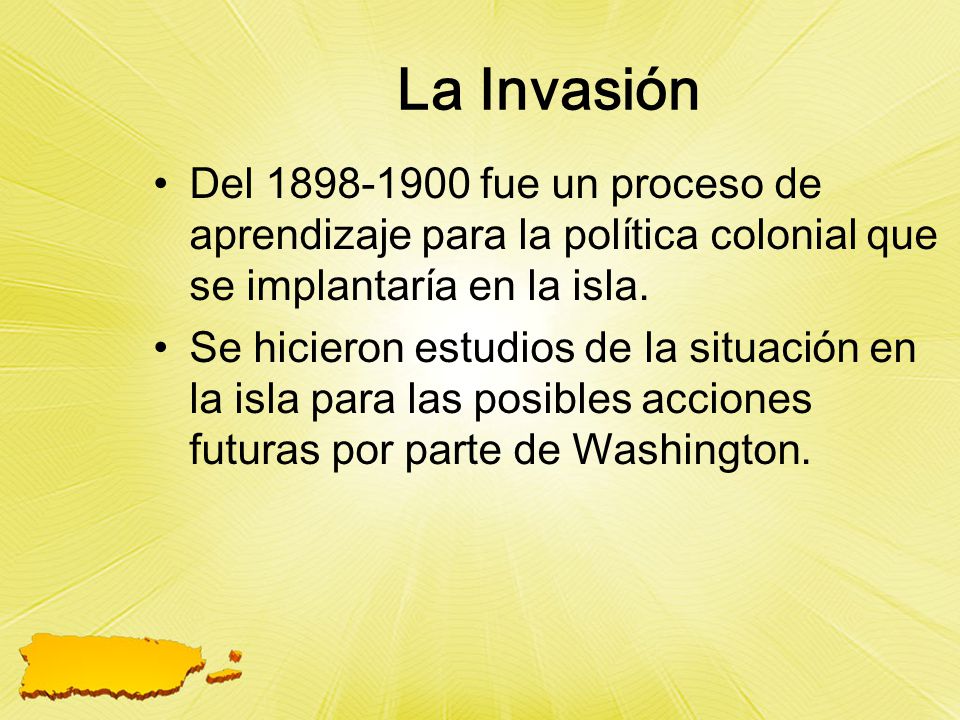 La Invasión

• Del 1898-1900 fue un proceso de aprendizaje para la política colonial que se implantaría en la isla.

• Se hicieron estudios de la situación en la isla para las posibles acciones futuras por parte de Washington.